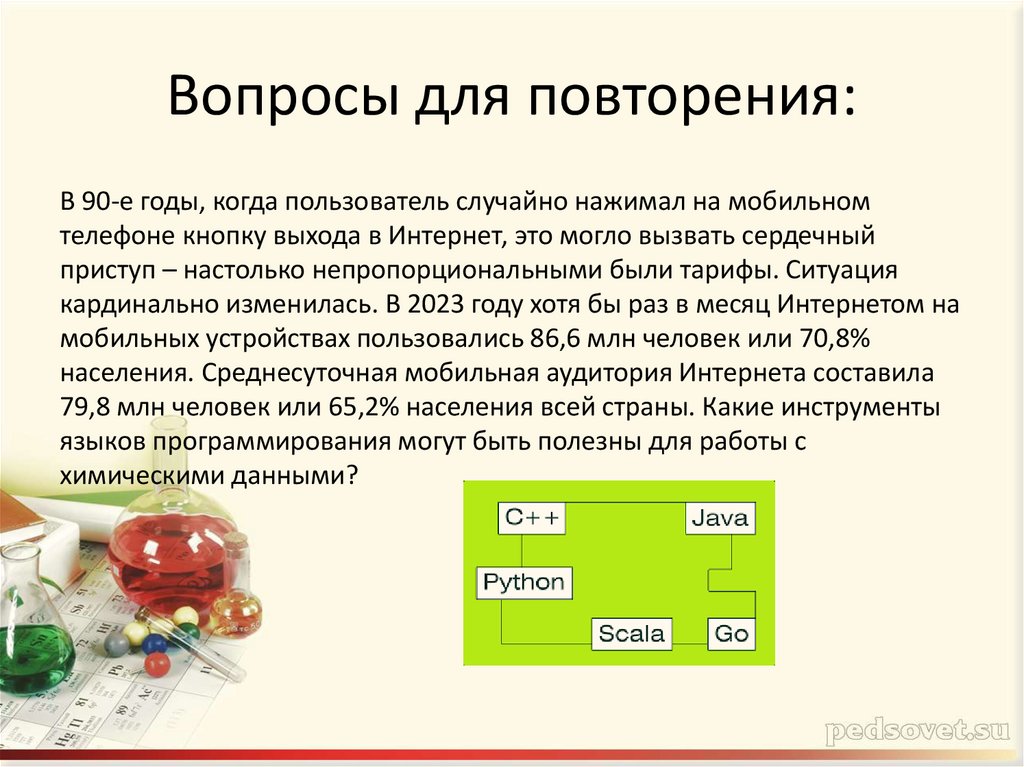 Вопросы для повторения:

В 90-е годы, когда пользователь случайно нажимал на мобильном телефоне кнопку выхода в Интернет, это могло вызвать сердечный приступ – настолько непропорциональными были тарифы. Ситуация кардинально изменилась. В 2023 году хотя бы раз в месяц Интернетом на мобильных устройствах пользовались 86,6 млн человек или 70,8% населения. Среднесуточная мобильная аудитория Интернета составила 79,8 млн человек или 65,2% населения всей страны. Какие инструменты языков программирования могут быть полезны для работы с химическими данными?

C++
Java
Python
Scala
Go

pedsovet.su